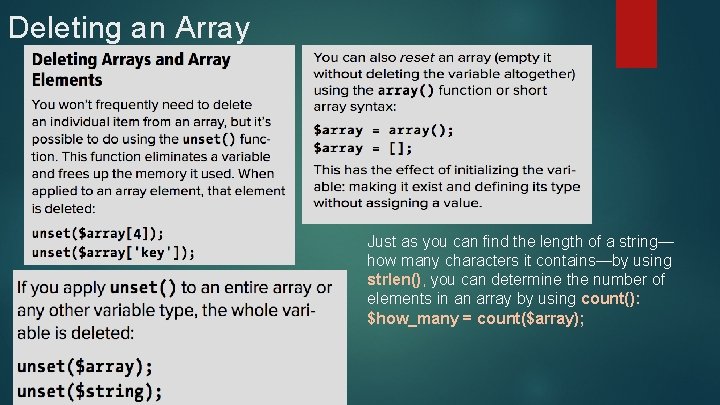 Deleting an Array

Deleting Arrays and Array Elements

You won't frequently need to delete an individual item from an array, but it's possible to do using the unset() function. This function eliminates a variable and frees up the memory it used. When applied to an array element, that element is deleted:

unset($array[4]);
unset($array['key']);

If you apply unset() to an entire array or any other variable type, the whole variable is deleted:

unset($array);
unset($string);

You can also reset an array (empty it without deleting the variable altogether) using the array() function or short array syntax:

$array = array();
$array = [];

This has the effect of initializing the variable: making it exist and defining its type without assigning a value.

Just as you can find the length of a string—how many characters it contains—by using strlen(), you can determine the number of elements in an array by using count():
$how_many = count($array);